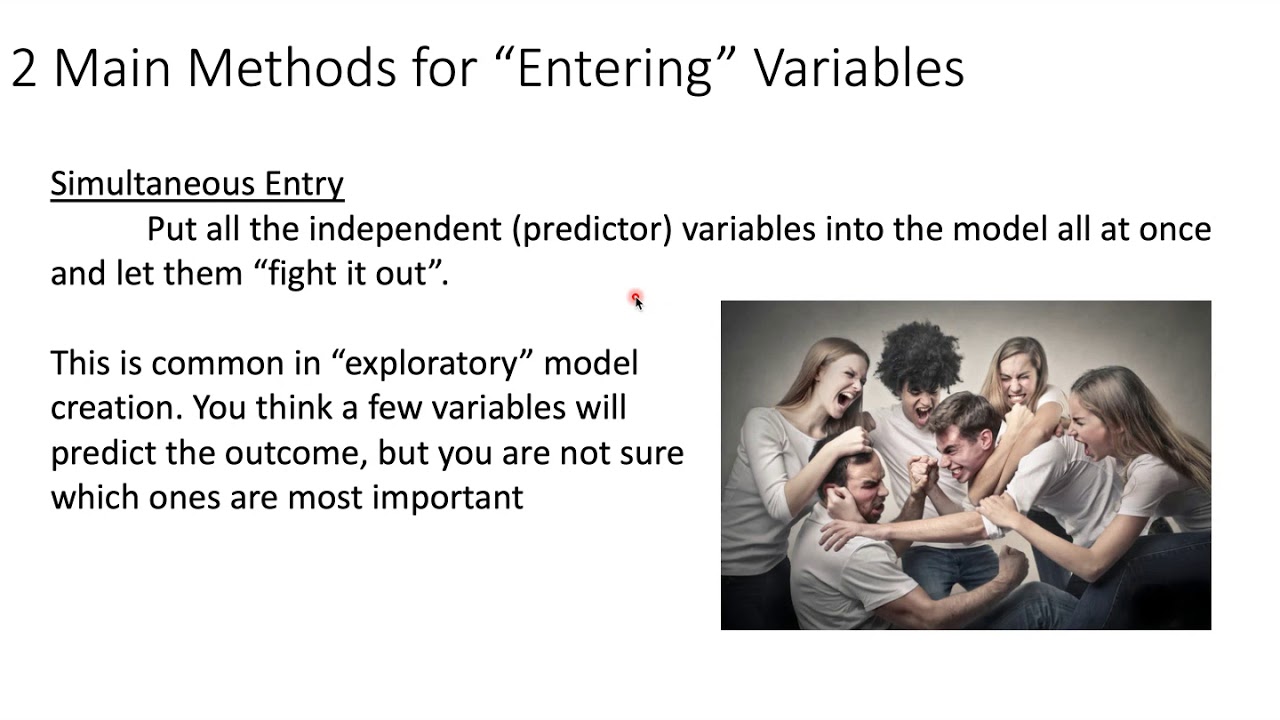 2 Main Methods for “Entering” Variables

Simultaneous Entry

Put all the independent (predictor) variables into the model all at once and let them “fight it out”.

This is common in “exploratory” model creation. You think a few variables will predict the outcome, but you are not sure which ones are most important